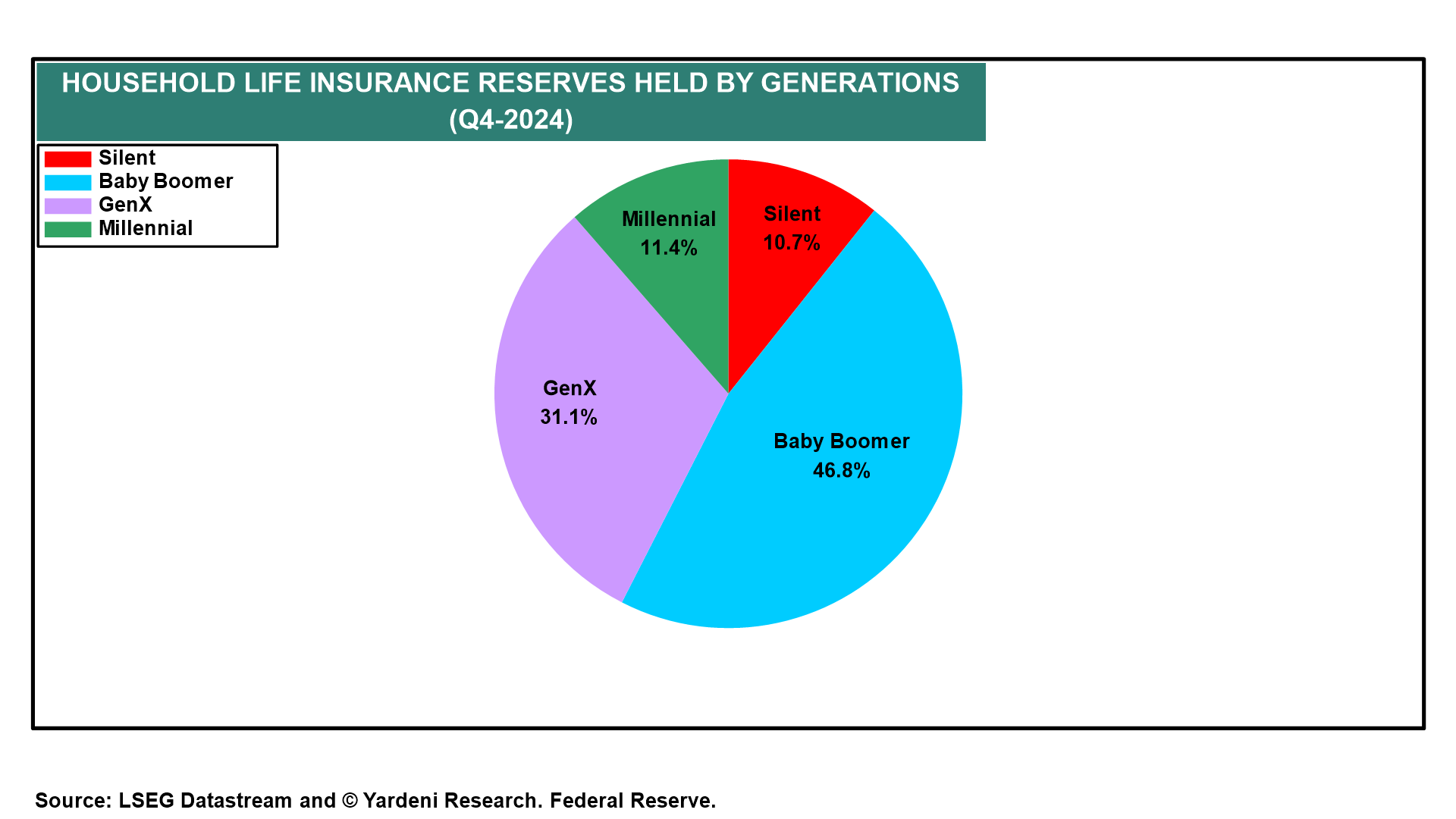 HOUSEHOLD LIFE INSURANCE RESERVES HELD BY GENERATIONS (Q4-2024)

Silent
Baby Boomer
GenX
Millennial

Millennial 11.4%

Silent 10.7%

GenX 31.1%

Baby Boomer 46.8%

Source: LSEG Datastream and © Yardeni Research. Federal Reserve.